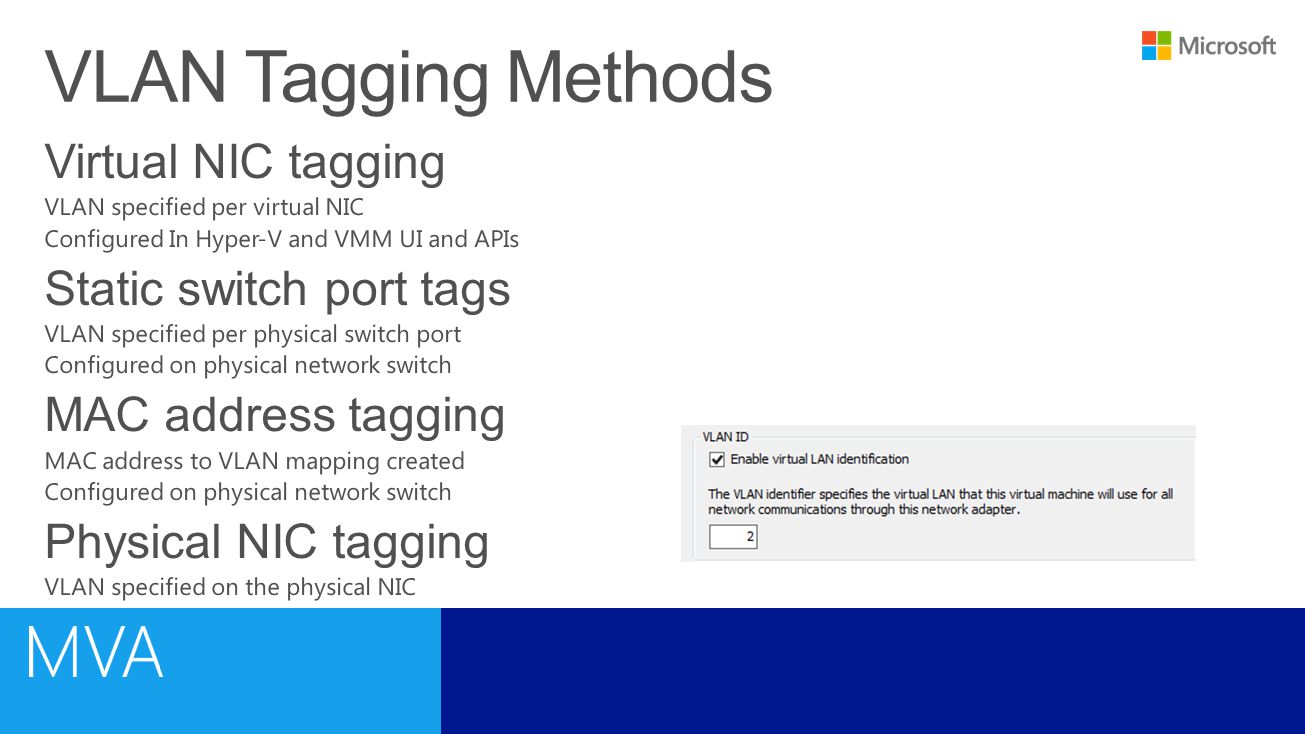 Microsoft

VLAN Tagging Methods

Virtual NIC tagging
VLAN specified per virtual NIC
Configured In Hyper-V and VMM UI and APIs

Static switch port tags
VLAN specified per physical switch port
Configured on physical network switch

MAC address tagging
MAC address to VLAN mapping created
Configured on physical network switch

Physical NIC tagging
VLAN specified on the physical NIC

VLAN ID
Enable virtual LAN identification
The VLAN identifier specifies the virtual LAN that this virtual machine will use for all network communications through this network adapter.
2

MVA